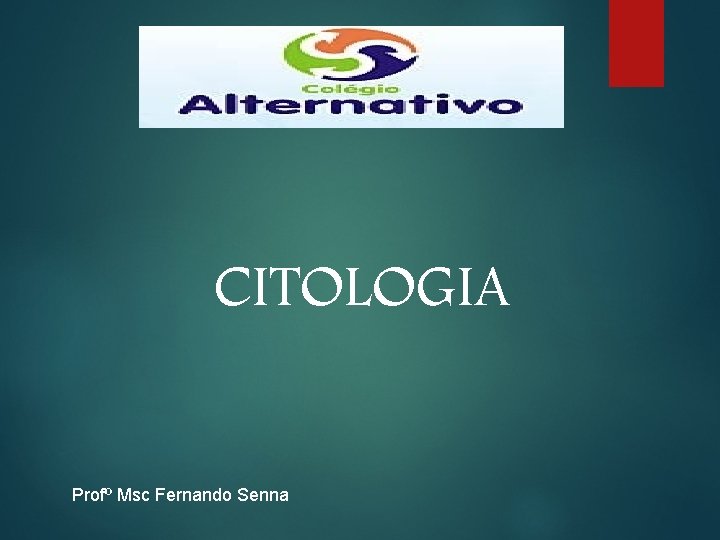 Colégio
Alternativo

CITOLOGIA

Profº Msc Fernando Senna